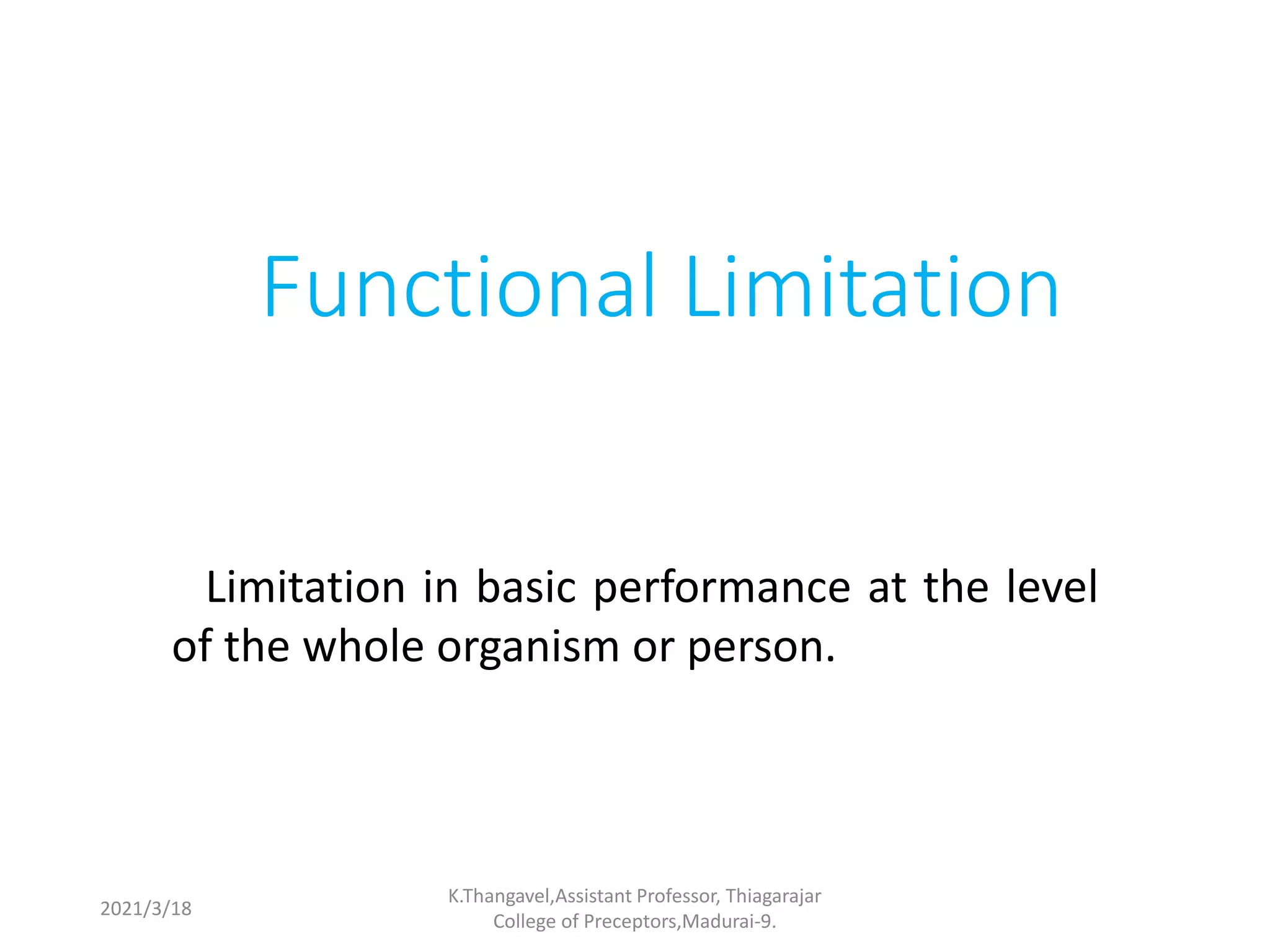 Functional Limitation

Limitation in basic performance at the level of the whole organism or person.

2021/3/18

K.Thangavel,Assistant Professor, Thiagarajar College of Preceptors,Madurai-9.